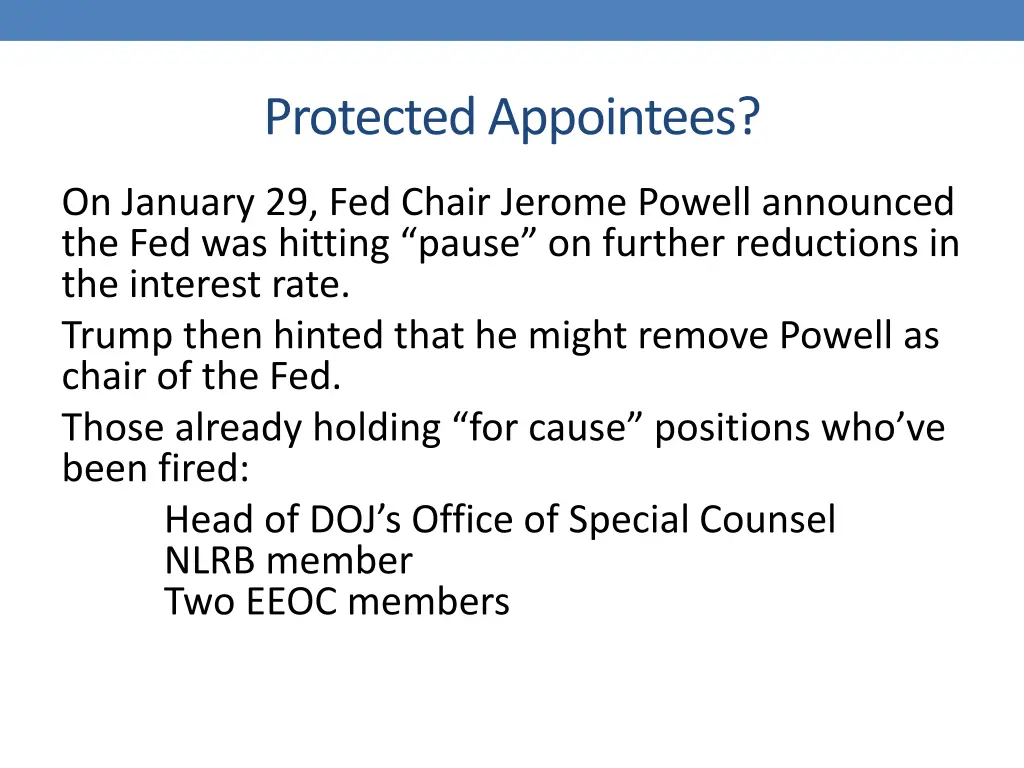 Protected Appointees?

On January 29, Fed Chair Jerome Powell announced the Fed was hitting “pause” on further reductions in the interest rate.

Trump then hinted that he might remove Powell as chair of the Fed.

Those already holding “for cause” positions who’ve been fired:

Head of DOJ’s Office of Special Counsel
NLRB member
Two EEOC members